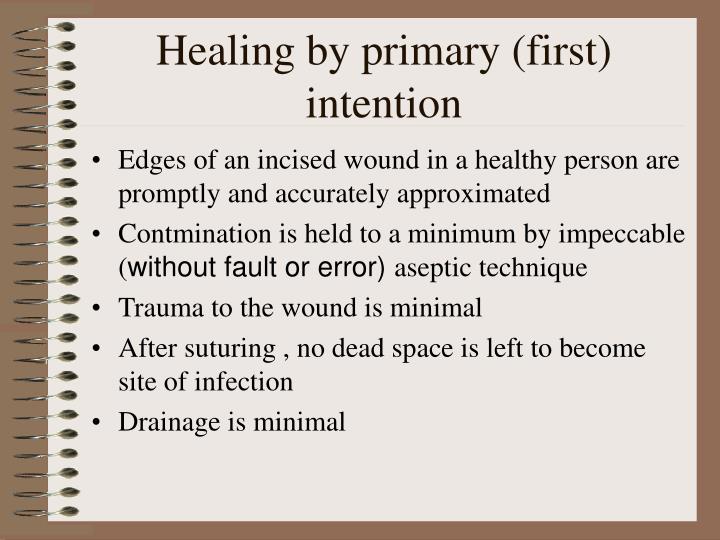 Healing by primary (first) intention

• Edges of an incised wound in a healthy person are promptly and accurately approximated
• Contmination is held to a minimum by impeccable (without fault or error) aseptic technique
• Trauma to the wound is minimal
• After suturing , no dead space is left to become site of infection
• Drainage is minimal